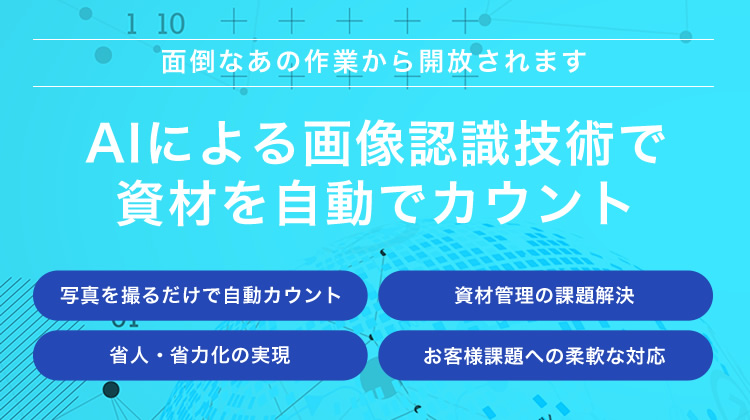 1 10

面倒なあの作業から開放されます

AIによる画像認識技術で
資材を自動でカウント

写真を撮るだけで自動カウント

資材管理の課題解決

省人・省力化の実現

お客様課題への柔軟な対応